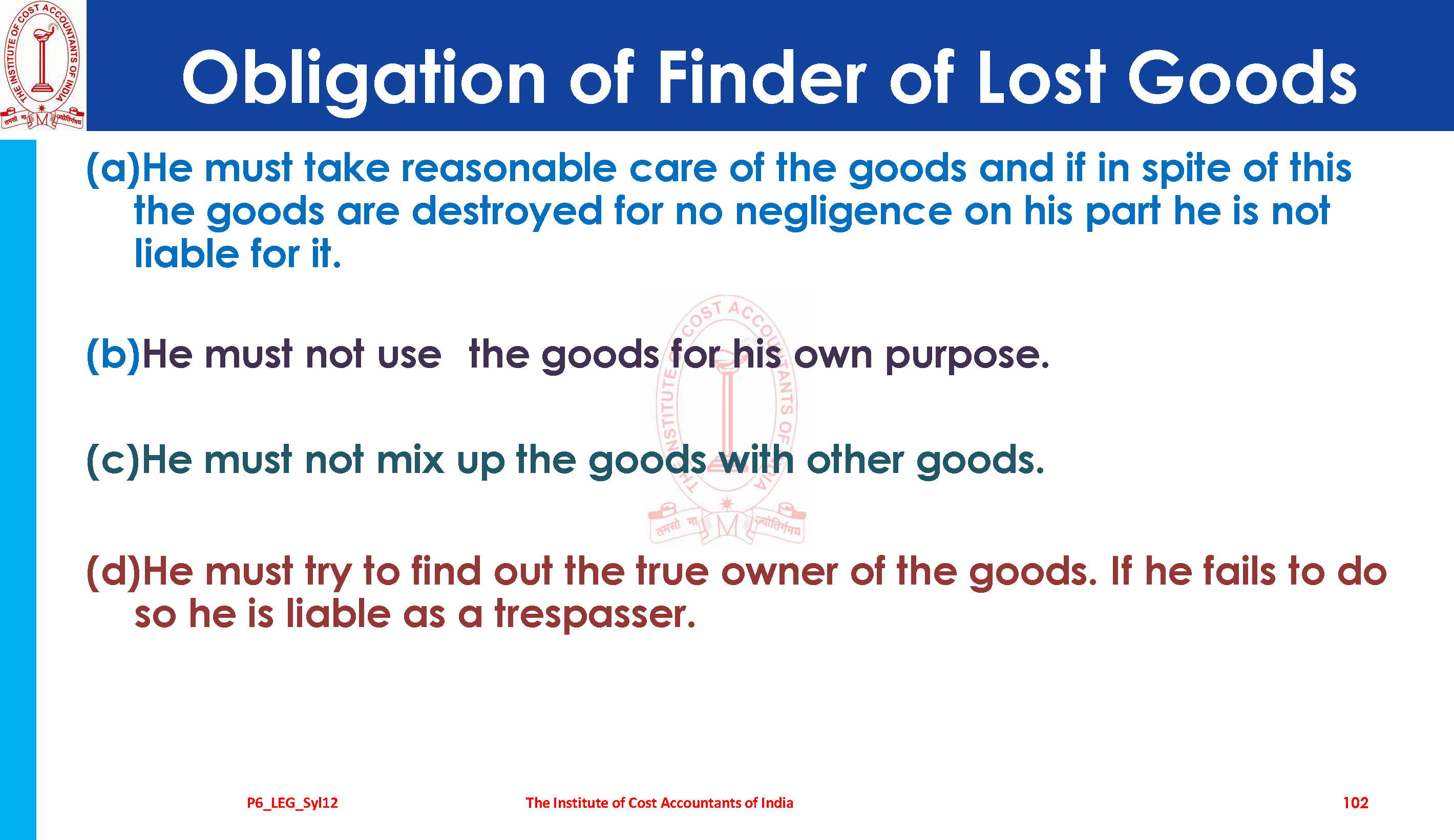 THE INSTITUTE OF COST ACCOUNTANTS OF INDIA
तमसो मा ज्योतिर्गमय

Obligation of Finder of Lost Goods

(a)He must take reasonable care of the goods and if in spite of this the goods are destroyed for no negligence on his part he is not liable for it.

(b)He must not use the goods for his own purpose.

(c)He must not mix up the goods with other goods.

(d)He must try to find out the true owner of the goods. If he fails to do so he is liable as a trespasser.

THE INSTITUTE OF COST ACCOUNTANTS OF INDIA
तमसो मा ज्योतिर्गमय

P6_LEG_Syl12 The Institute of Cost Accountants of India 102